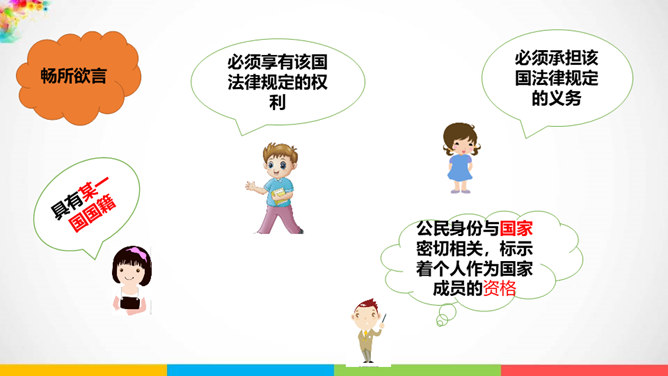 畅所欲言

必须享有该国法律规定的权利

必须承担该国法律规定的义务

具有某一国国籍

公民身份与国家密切相关，标示着个人作为国家成员的资格